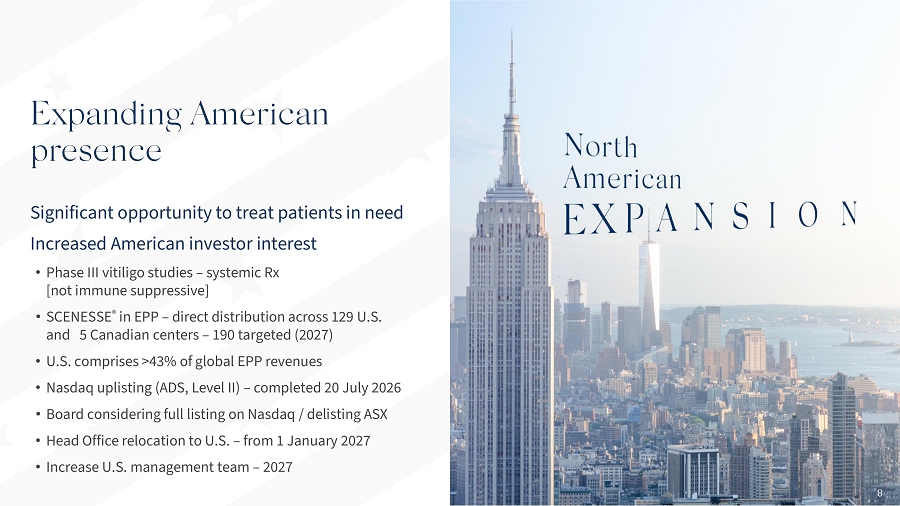 Expanding American presence

Significant opportunity to treat patients in need

Increased American investor interest

• Phase III vitiligo studies – systemic Rx [not immune suppressive]

• SCENESSE® in EPP – direct distribution across 129 U.S. and 5 Canadian centers – 190 targeted (2027)

• U.S. comprises >43% of global EPP revenues

• Nasdaq uplisting (ADS, Level II) – completed 20 July 2026

• Board considering full listing on Nasdaq / delisting ASX

• Head Office relocation to U.S. – from 1 January 2027

• Increase U.S. management team – 2027

North American EXPANSION

8